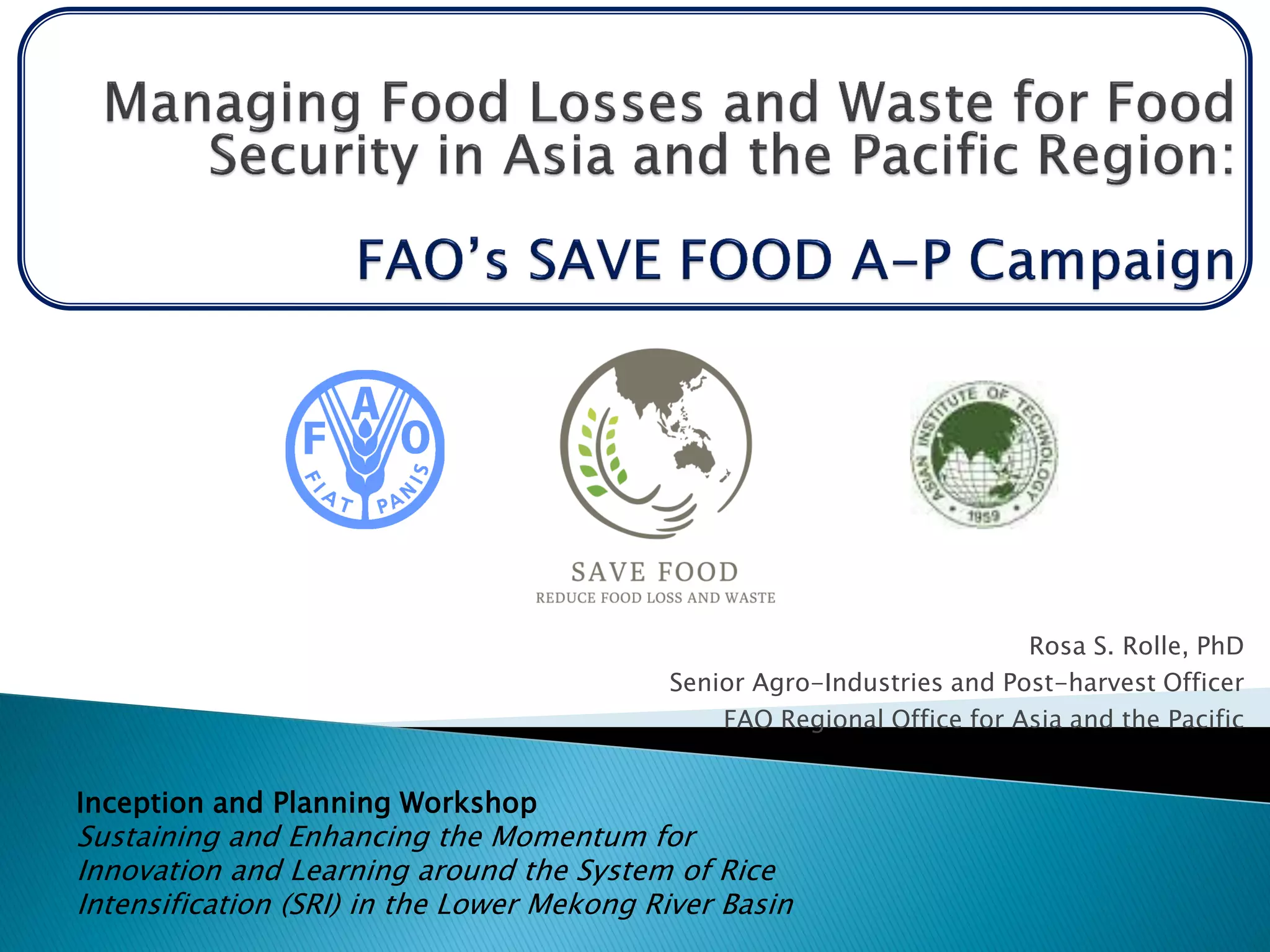 Managing Food Losses and Waste for Food Security in Asia and the Pacific Region:

FAO's SAVE FOOD A-P Campaign

F A O
FIAT PANIS

SAVE FOOD
REDUCE FOOD LOSS AND WASTE

ASIAN INSTITUTE OF TECHNOLOGY
1959

Rosa S. Rolle, PhD
Senior Agro-Industries and Post-harvest Officer
FAO Regional Office for Asia and the Pacific

Inception and Planning Workshop
Sustaining and Enhancing the Momentum for Innovation and Learning around the System of Rice Intensification (SRI) in the Lower Mekong River Basin